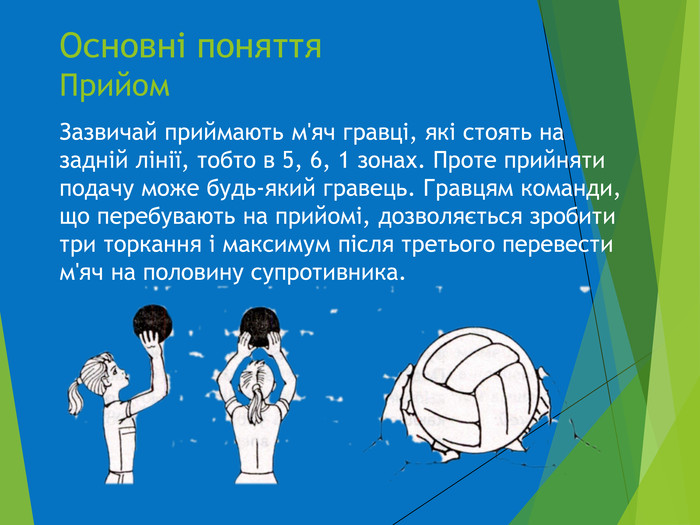 Основні поняття
Прийом

Зазвичай приймають м'яч гравці, які стоять на задній лінії, тобто в 5, 6, 1 зонах. Проте прийняти подачу може будь-який гравець. Гравцям команди, що перебувають на прийомі, дозволяється зробити три торкання і максимум після третього перевести м'яч на половину супротивника.